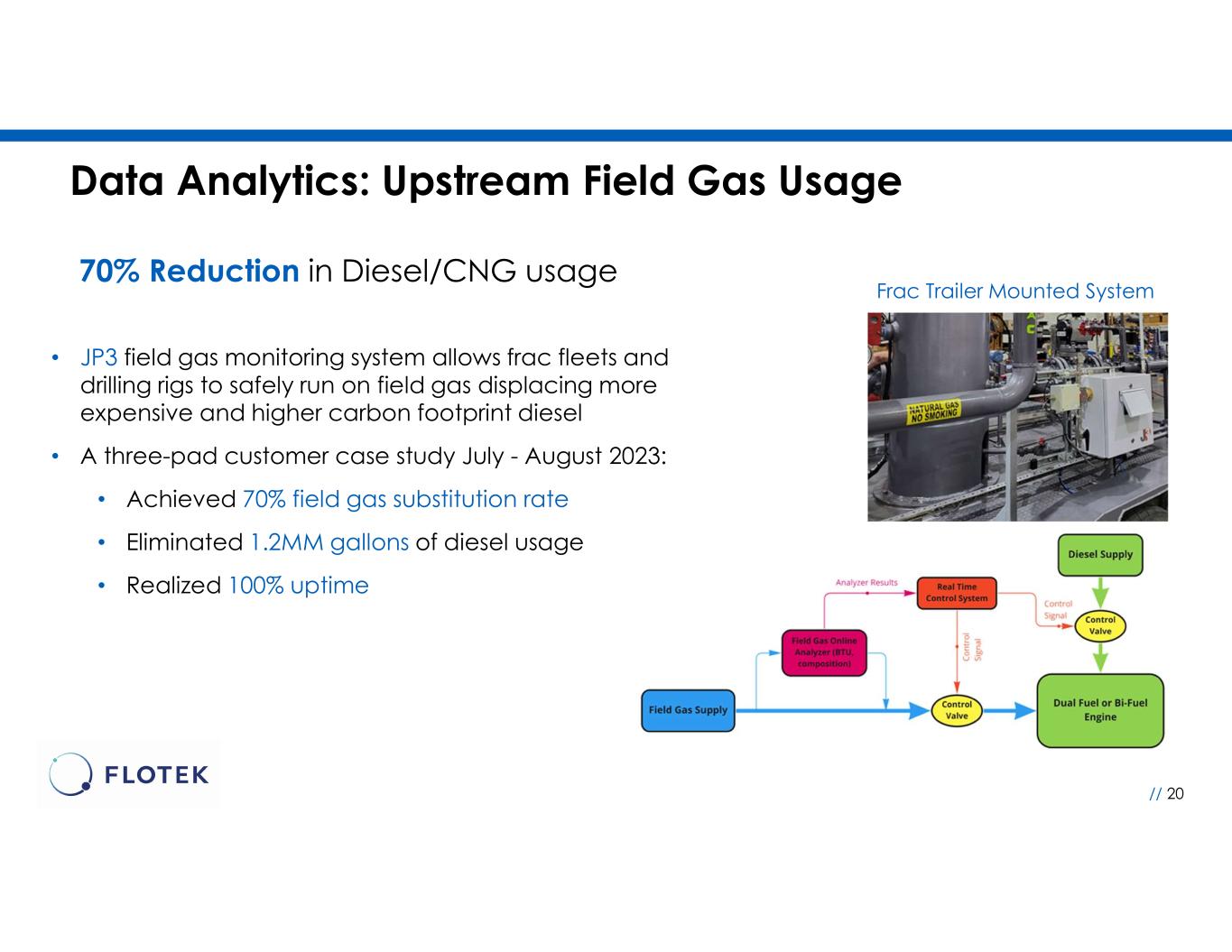 Data Analytics: Upstream Field Gas Usage

70% Reduction in Diesel/CNG usage

• JP3 field gas monitoring system allows frac fleets and drilling rigs to safely run on field gas displacing more expensive and higher carbon footprint diesel

• A three-pad customer case study July - August 2023:

• Achieved 70% field gas substitution rate

• Eliminated 1.2MM gallons of diesel usage

• Realized 100% uptime

Frac Trailer Mounted System

NATURAL GAS NO SMOKING

Diesel Supply

Analyzer Results

Real Time Control System

Control Signal

Control Valve

Field Gas Online Analyzer (BTU, composition)

Control Signal

Field Gas Supply

Control Valve

Dual Fuel or Bi-Fuel Engine

FLOTEK

// 20